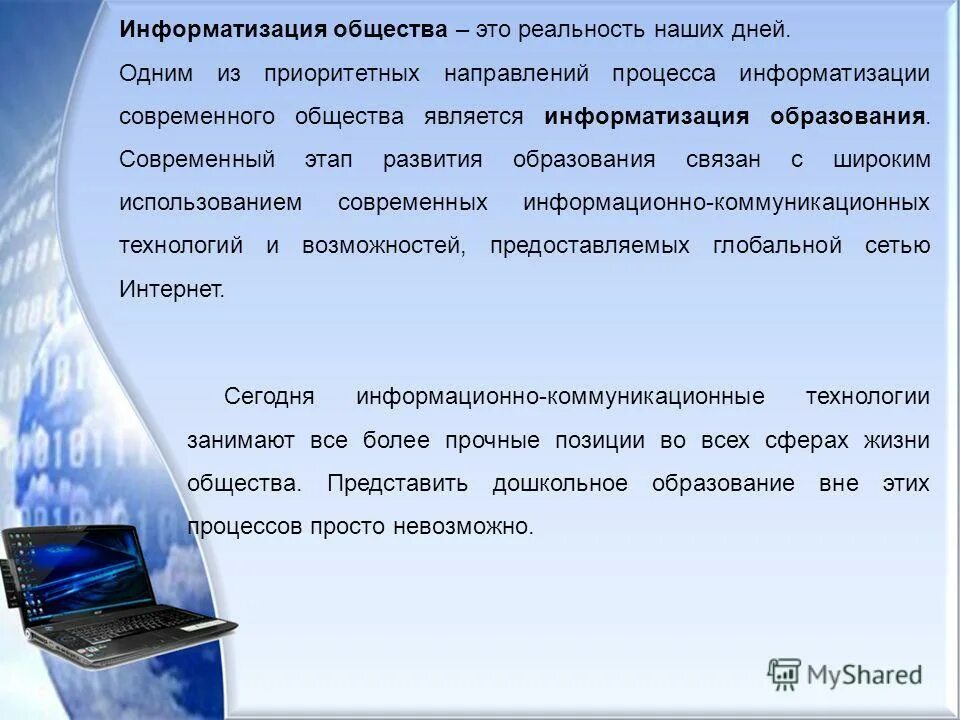 Информатизация общества – это реальность наших дней.

Одним из приоритетных направлений процесса информатизации современного общества является информатизация образования. Современный этап развития образования связан с широким использованием современных информационно-коммуникационных технологий и возможностей, предоставляемых глобальной сетью Интернет.

Сегодня информационно-коммуникационные технологии занимают все более прочные позиции во всех сферах жизни общества. Представить дошкольное образование вне этих процессов просто невозможно.

MyShared